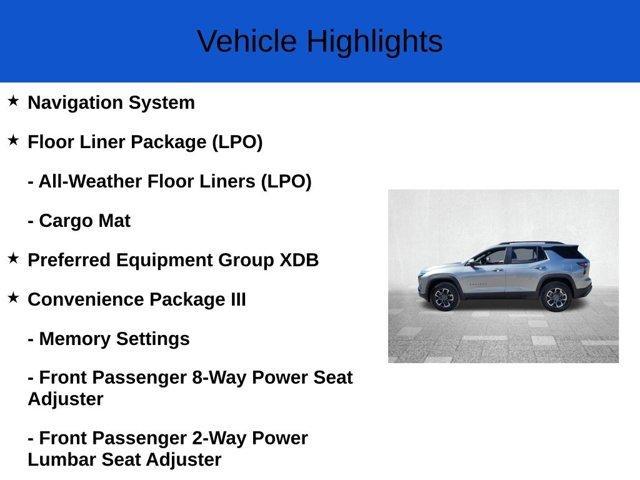 Vehicle Highlights

★ Navigation System

★ Floor Liner Package (LPO)

- All-Weather Floor Liners (LPO)

- Cargo Mat

★ Preferred Equipment Group XDB

★ Convenience Package III

- Memory Settings

- Front Passenger 8-Way Power Seat Adjuster

- Front Passenger 2-Way Power Lumbar Seat Adjuster